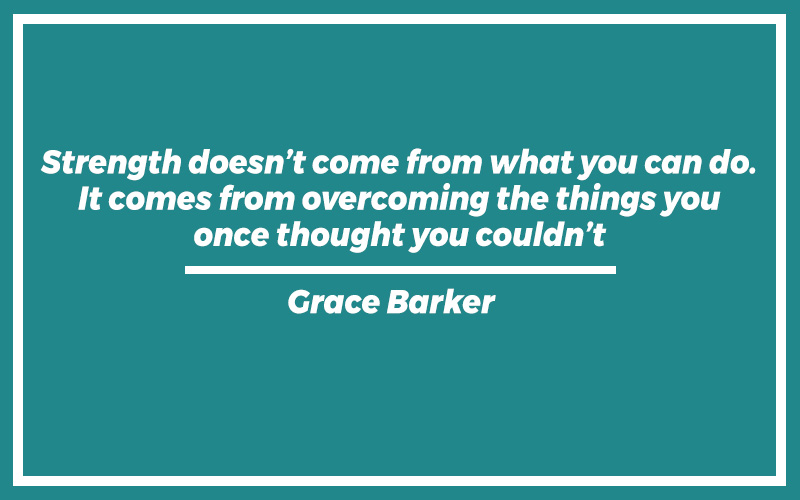 Strength doesn’t come from what you can do. It comes from overcoming the things you once thought you couldn’t

Grace Barker